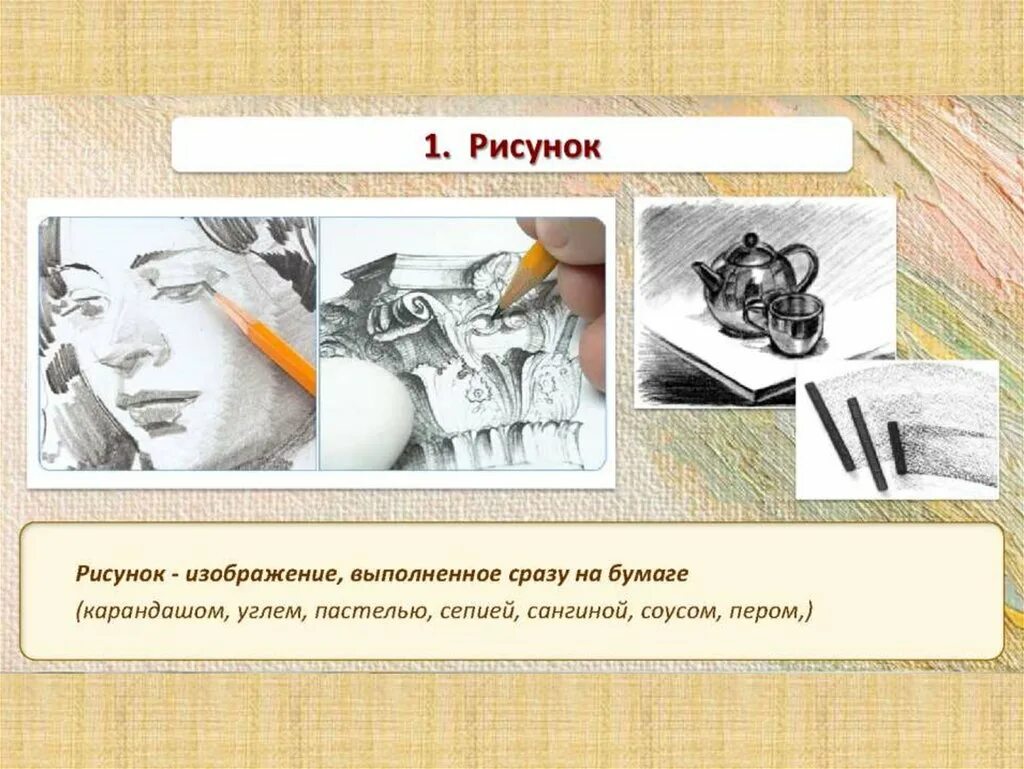 1. Рисунок

Рисунок - изображение, выполненное сразу на бумаге (карандашом, углем, пастелью, сепией, сангиной, соусом, пером,)